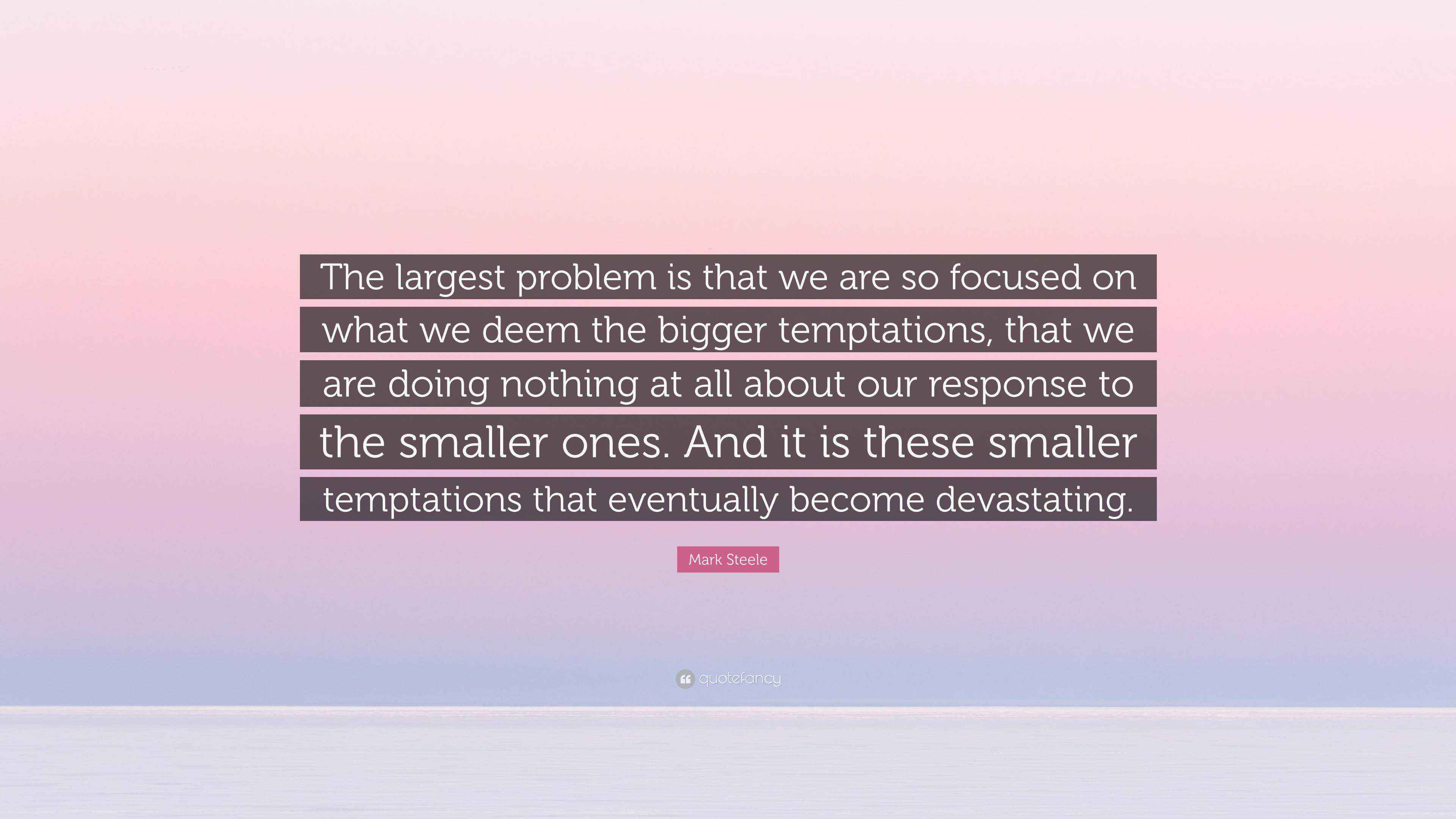 The largest problem is that we are so focused on what we deem the bigger temptations, that we are doing nothing at all about our response to the smaller ones. And it is these smaller temptations that eventually become devastating.

Mark Steele

quotefancy